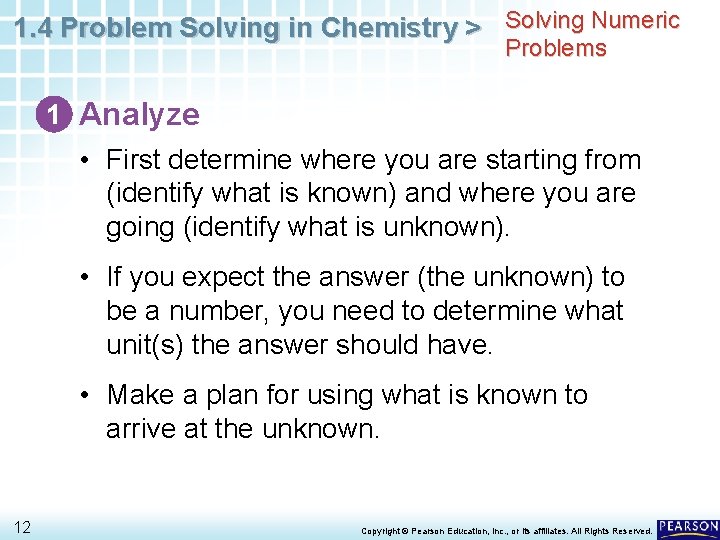 1.4 Problem Solving in Chemistry >

Solving Numeric Problems

1 Analyze

• First determine where you are starting from (identify what is known) and where you are going (identify what is unknown).

• If you expect the answer (the unknown) to be a number, you need to determine what unit(s) the answer should have.

• Make a plan for using what is known to arrive at the unknown.

12

Copyright © Pearson Education, Inc., or its affiliates. All Rights Reserved.

PEARSON